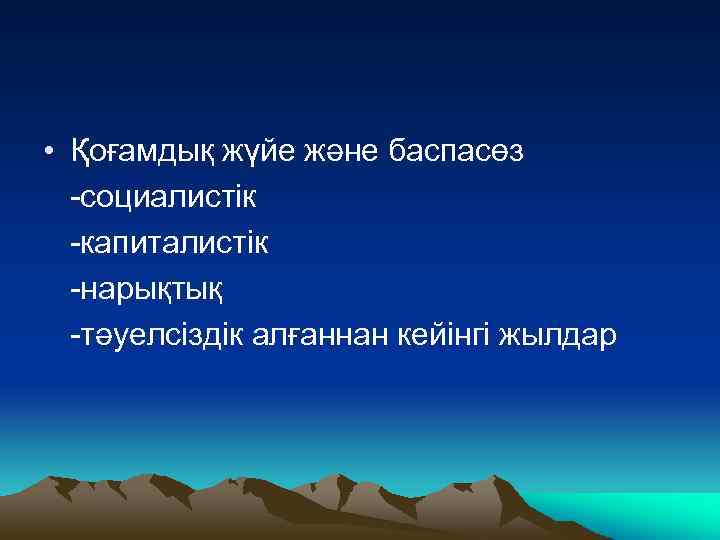 • Қоғамдық жүйе және баспасөз
-социалистік
-капиталистік
-нарықтық
-тәуелсіздік алғаннан кейінгі жылдар